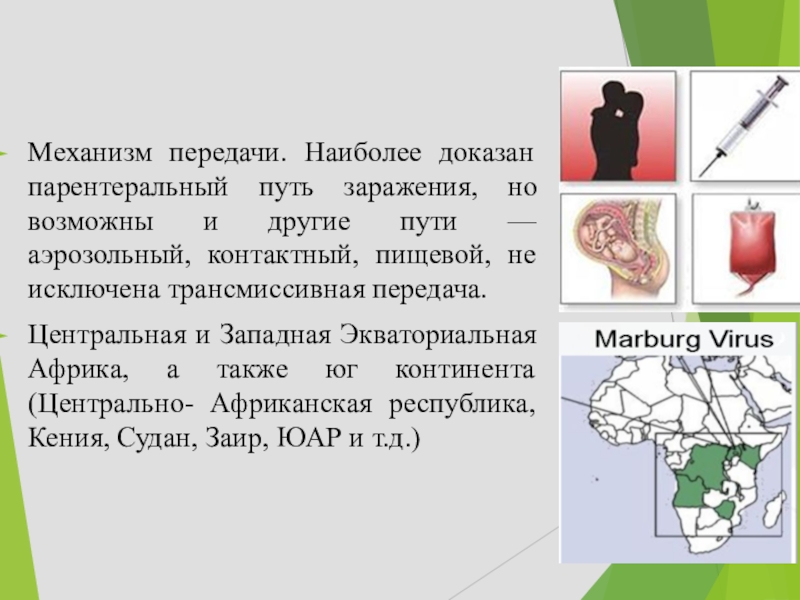 Механизм передачи. Наиболее доказан парентеральный путь заражения, но возможны и другие пути — аэрозольный, контактный, пищевой, не исключена трансмиссивная передача.

Центральная и Западная Экваториальная Африка, а также юг континента (Центрально- Африканская республика, Кения, Судан, Заир, ЮАР и т.д.)

Marburg Virus